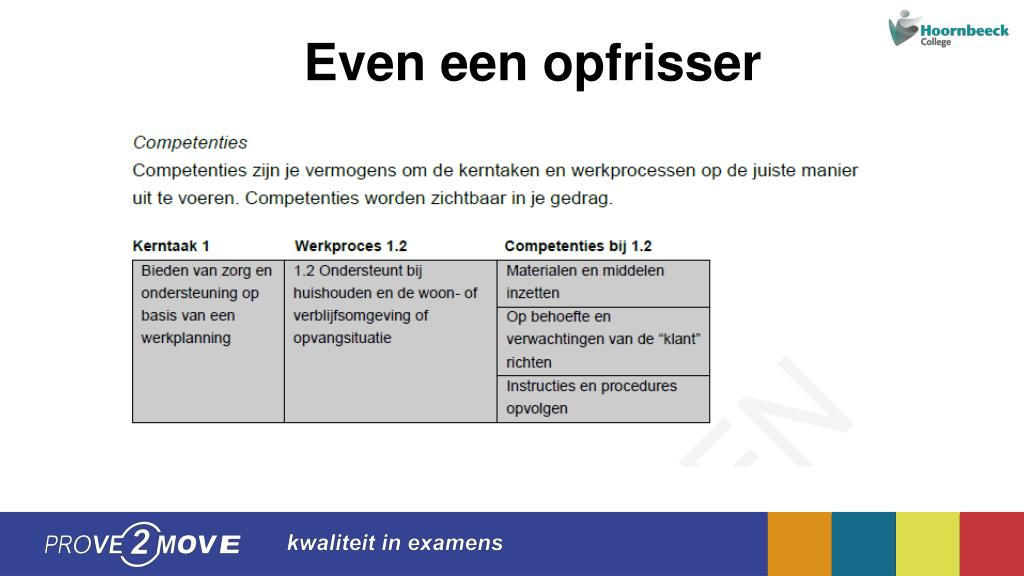 Hoornbeeck College

Even een opfrisser

Competenties
Competenties zijn je vermogens om de kerntaken en werkprocessen op de juiste manier uit te voeren. Competenties worden zichtbaar in je gedrag.

| Kerntaak 1 | Werkproces 1.2 | Competenties bij 1.2 |
|---|---|---|
| Bieden van zorg en ondersteuning op basis van een werkplanning | 1.2 Ondersteunt bij huishouden en de woon- of verblijfsomgeving of opvangsituatie | Materialen en middelen inzetten |
| | | Op behoefte en verwachtingen van de "klant" richten |
| | | Instructies en procedures opvolgen |

PROVE 2 MOVE kwaliteit in examens